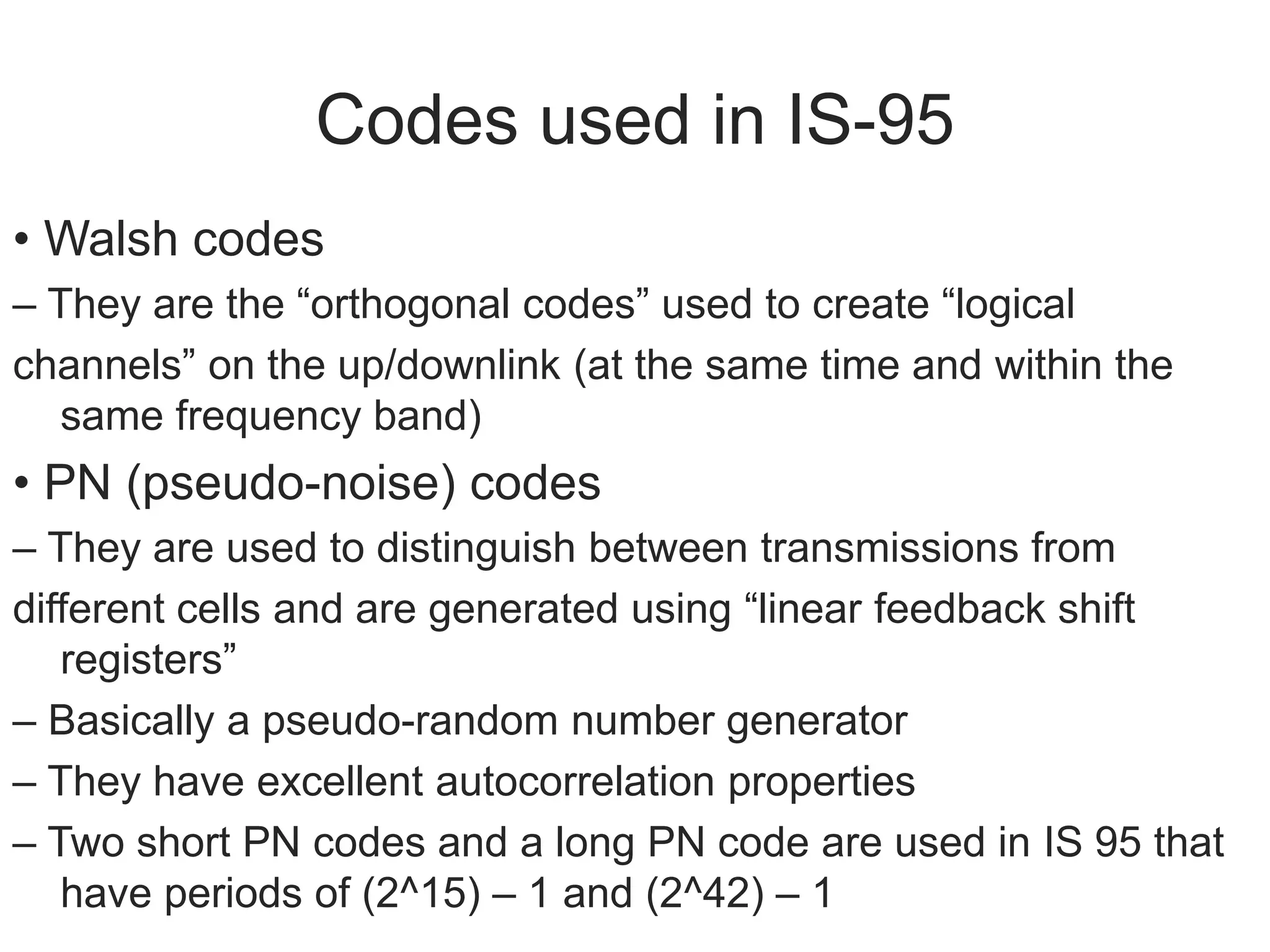 Codes used in IS-95

• Walsh codes

– They are the “orthogonal codes” used to create “logical

channels” on the up/downlink (at the same time and within the same frequency band)

• PN (pseudo-noise) codes

– They are used to distinguish between transmissions from

different cells and are generated using “linear feedback shift registers”

– Basically a pseudo-random number generator

– They have excellent autocorrelation properties

– Two short PN codes and a long PN code are used in IS 95 that have periods of (2^15) – 1 and (2^42) – 1